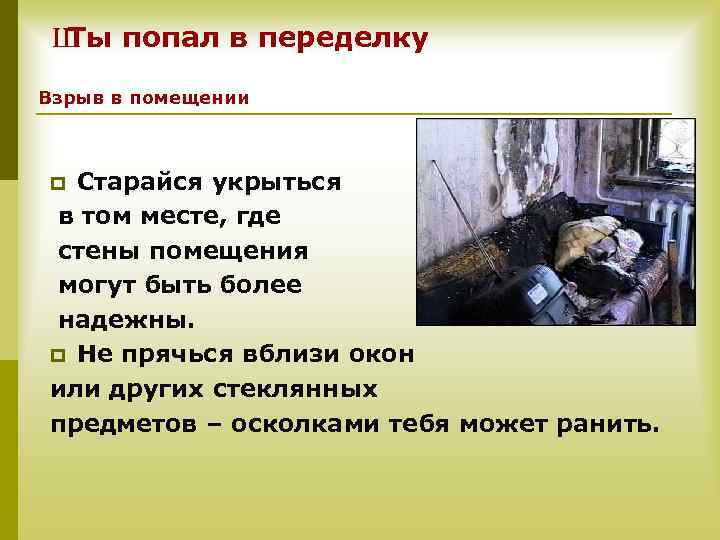 ШТы попал в переделку

Взрыв в помещении

Старайся укрыться в том месте, где стены помещения могут быть более надежны.

Не прячься вблизи окон или других стеклянных предметов – осколками тебя может ранить.